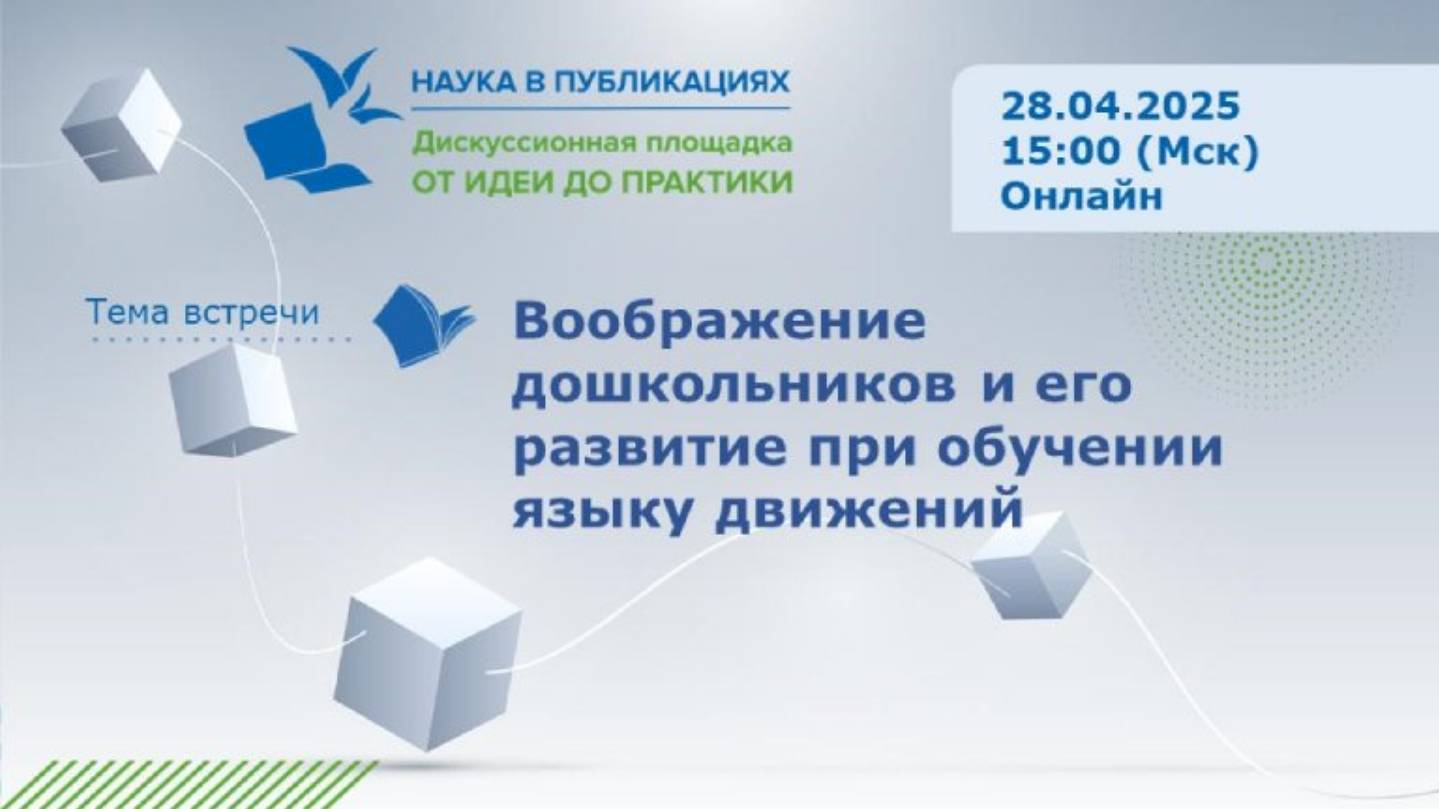 НАУКА В ПУБЛИКАЦИЯХ
Дискуссионная площадка
ОТ ИДЕИ ДО ПРАКТИКИ

28.04.2025
15:00 (Мск)
Онлайн

Тема встречи

Воображение дошкольников и его развитие при обучении языку движений